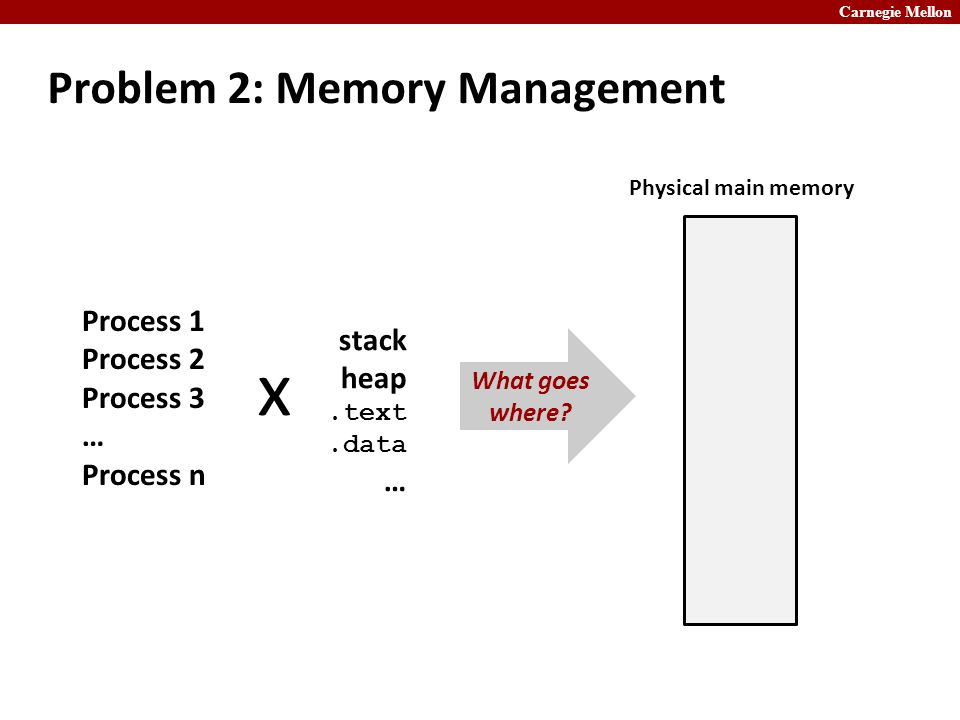 Carnegie Mellon

Problem 2: Memory Management

Physical main memory

Process 1
Process 2
Process 3
…
Process n

X

stack
heap
.text
.data
…

What goes where?